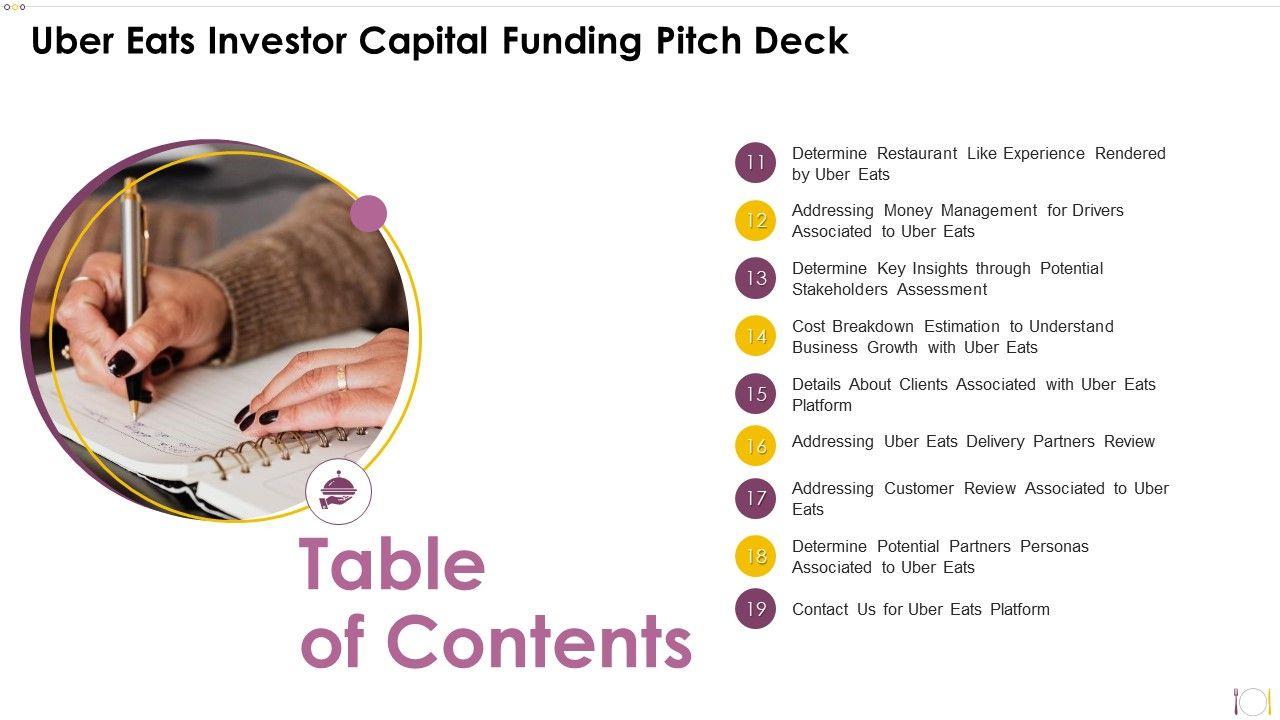 Uber Eats Investor Capital Funding Pitch Deck

Table of Contents

11 Determine Restaurant Like Experience Rendered by Uber Eats

12 Addressing Money Management for Drivers Associated to Uber Eats

13 Determine Key Insights through Potential Stakeholders Assessment

14 Cost Breakdown Estimation to Understand Business Growth with Uber Eats

15 Details About Clients Associated with Uber Eats Platform

16 Addressing Uber Eats Delivery Partners Review

17 Addressing Customer Review Associated to Uber Eats

18 Determine Potential Partners Personas Associated to Uber Eats

19 Contact Us for Uber Eats Platform